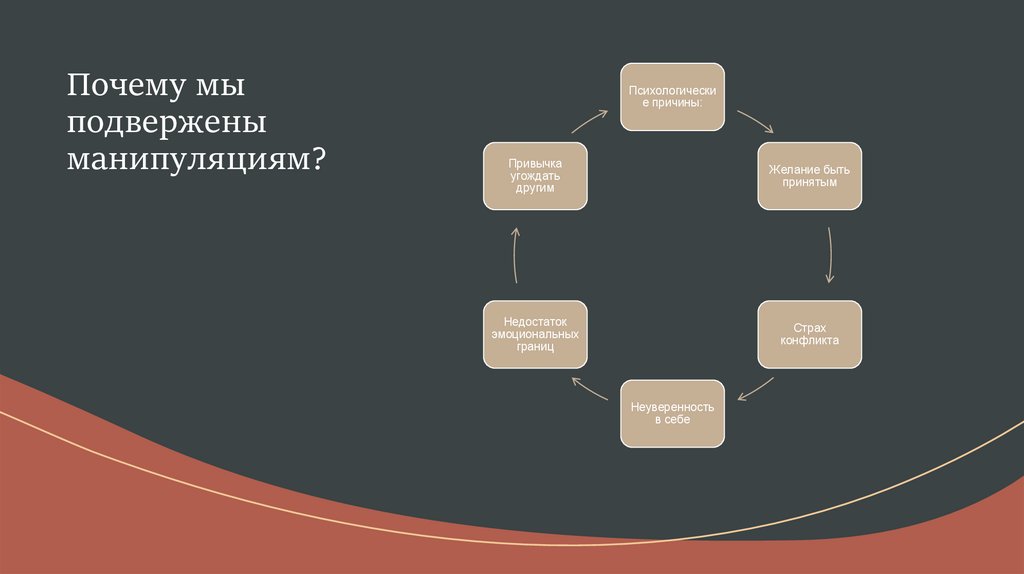 Почему мы подвержены манипуляциям?

Психологические причины:

Желание быть принятым

Страх конфликта

Неуверенность в себе

Недостаток эмоциональных границ

Привычка угождать другим